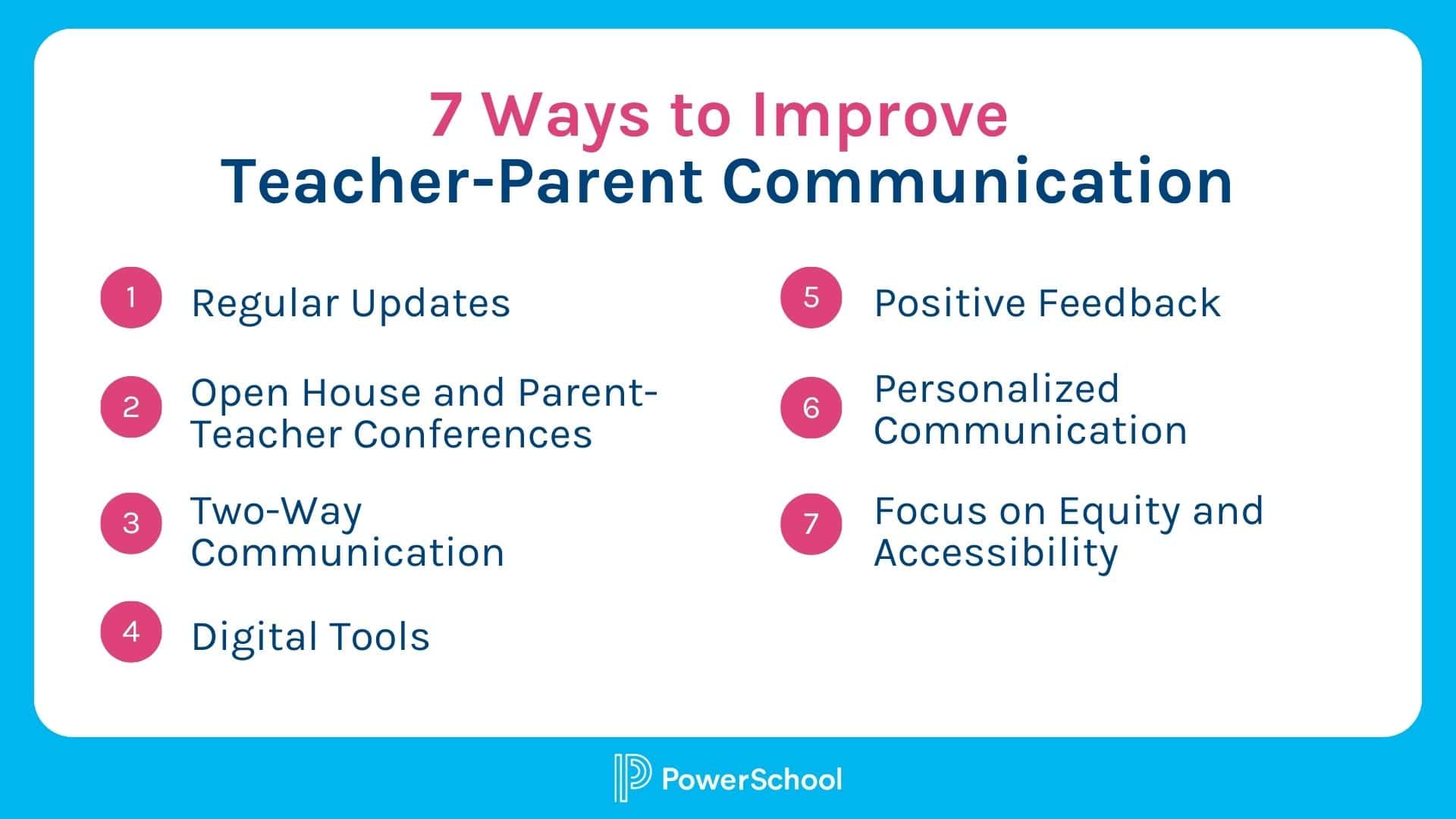 7 Ways to Improve
Teacher-Parent Communication

1 Regular Updates

2 Open House and Parent-Teacher Conferences

3 Two-Way Communication

4 Digital Tools

5 Positive Feedback

6 Personalized Communication

7 Focus on Equity and Accessibility

PowerSchool